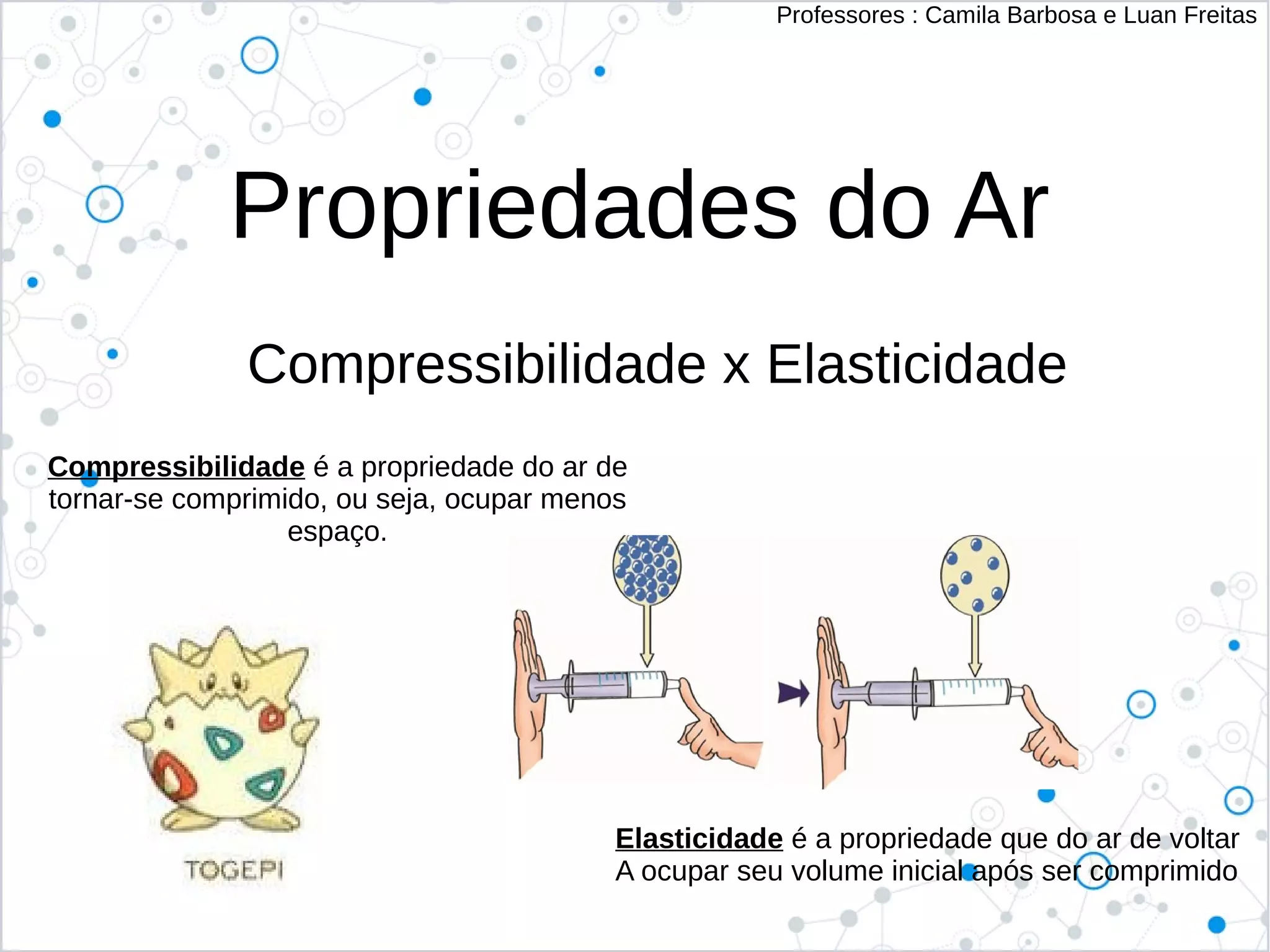 Professores : Camila Barbosa e Luan Freitas

Propriedades do Ar

Compressibilidade x Elasticidade

Compressibilidade é a propriedade do ar de tornar-se comprimido, ou seja, ocupar menos espaço.

TOGEPI

Elasticidade é a propriedade que do ar de voltar A ocupar seu volume inicial após ser comprimido